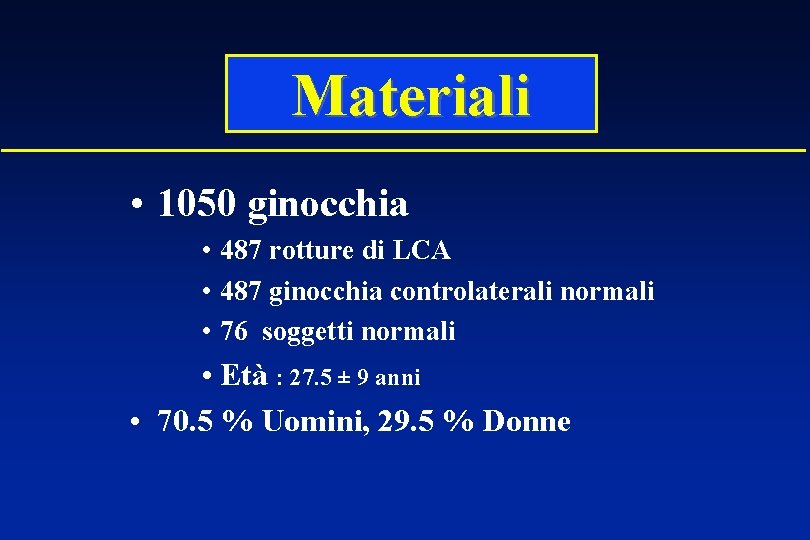 Materiali

• 1050 ginocchia
  • 487 rotture di LCA
  • 487 ginocchia controlaterali normali
  • 76 soggetti normali
  • Età : 27.5 ± 9 anni
• 70.5 % Uomini, 29.5 % Donne